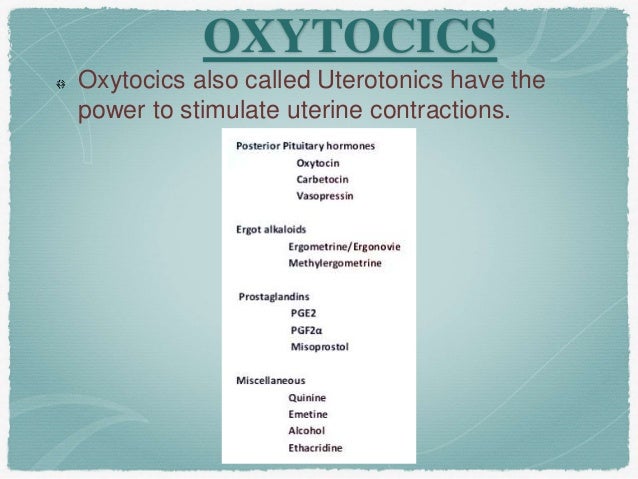 OXYTOCICS

Oxytocics also called Uterotonics have the power to stimulate uterine contractions.

Posterior Pituitary hormones
Oxytocin
Carbetocin
Vasopressin

Ergot alkaloids
Ergometrine/Ergonovie
Methylergometrine

Prostaglandins
PGE2
PGF2α
Misoprostol

Miscellaneous
Quinine
Emetine
Alcohol
Ethacridine